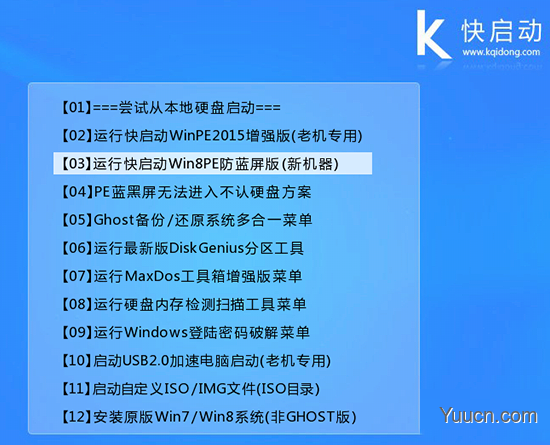 K 快启动
www.kqidong.com

【01】===尝试从本地硬盘启动===
【02】运行快启动WinPE2015增强版(老机专用)
【03】运行快启动Win8PE防蓝屏版(新机器)
【04】PE蓝黑屏无法进入不认硬盘方案
【05】Ghost备份/还原系统多合一菜单
【06】运行最新版DiskGenius分区工具
【07】运行MaxDos工具箱增强版菜单
【08】运行硬盘内存检测扫描工具菜单
【09】运行Windows登陆密码破解菜单
【10】启动USB2.0加速电脑启动(老机专用)
【11】启动自定义ISO/IMG文件(ISO目录)
【12】安装原版Win7/Win8系统(非GHOST版)

Yuucn.com